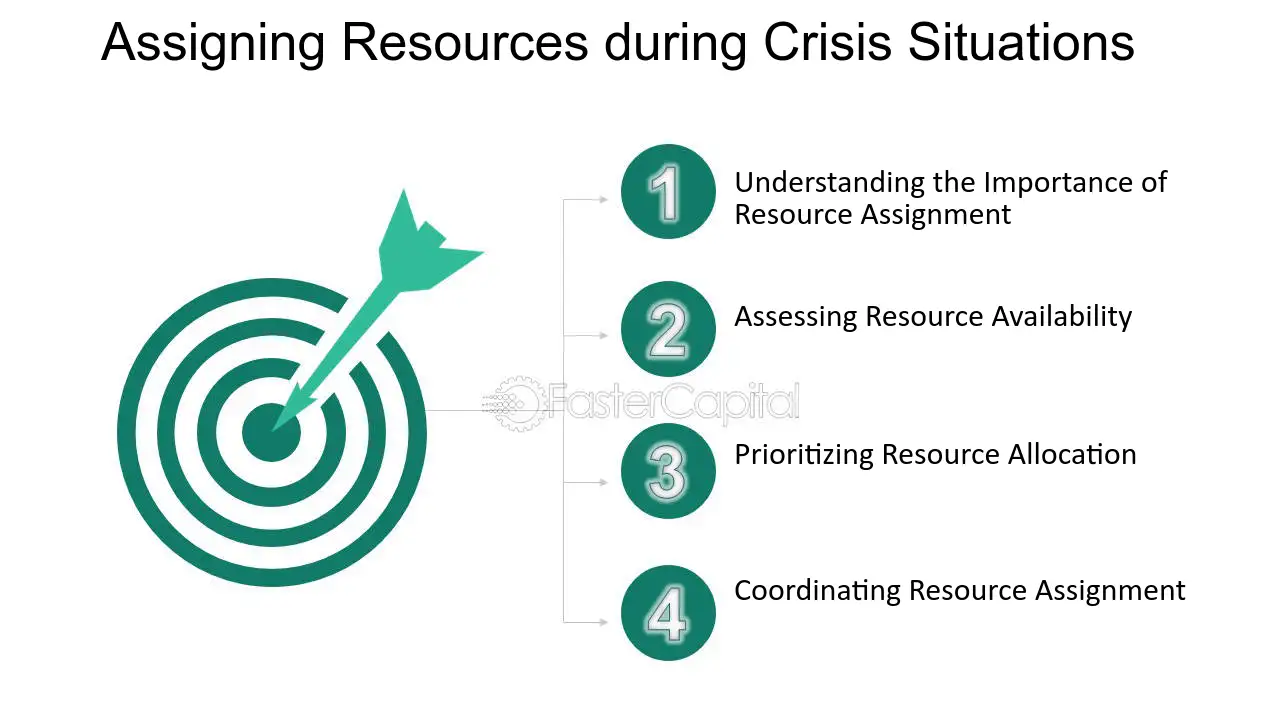 Assigning Resources during Crisis Situations

1 Understanding the Importance of Resource Assignment

2 Assessing Resource Availability

FasterCapital

3 Prioritizing Resource Allocation

4 Coordinating Resource Assignment